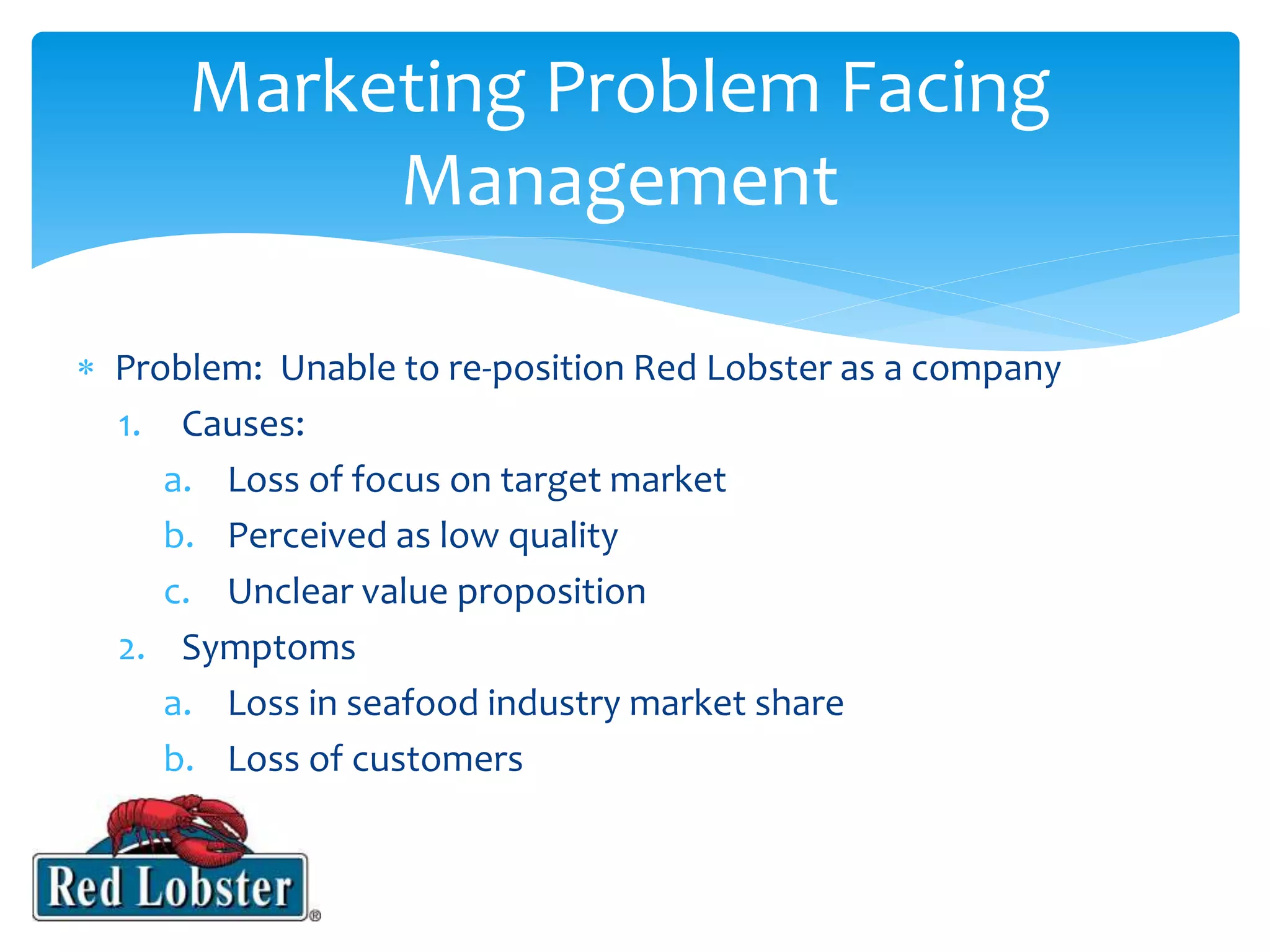 Marketing Problem Facing Management

* Problem: Unable to re-position Red Lobster as a company
1. Causes:
a. Loss of focus on target market
b. Perceived as low quality
c. Unclear value proposition
2. Symptoms
a. Loss in seafood industry market share
b. Loss of customers

Red Lobster®